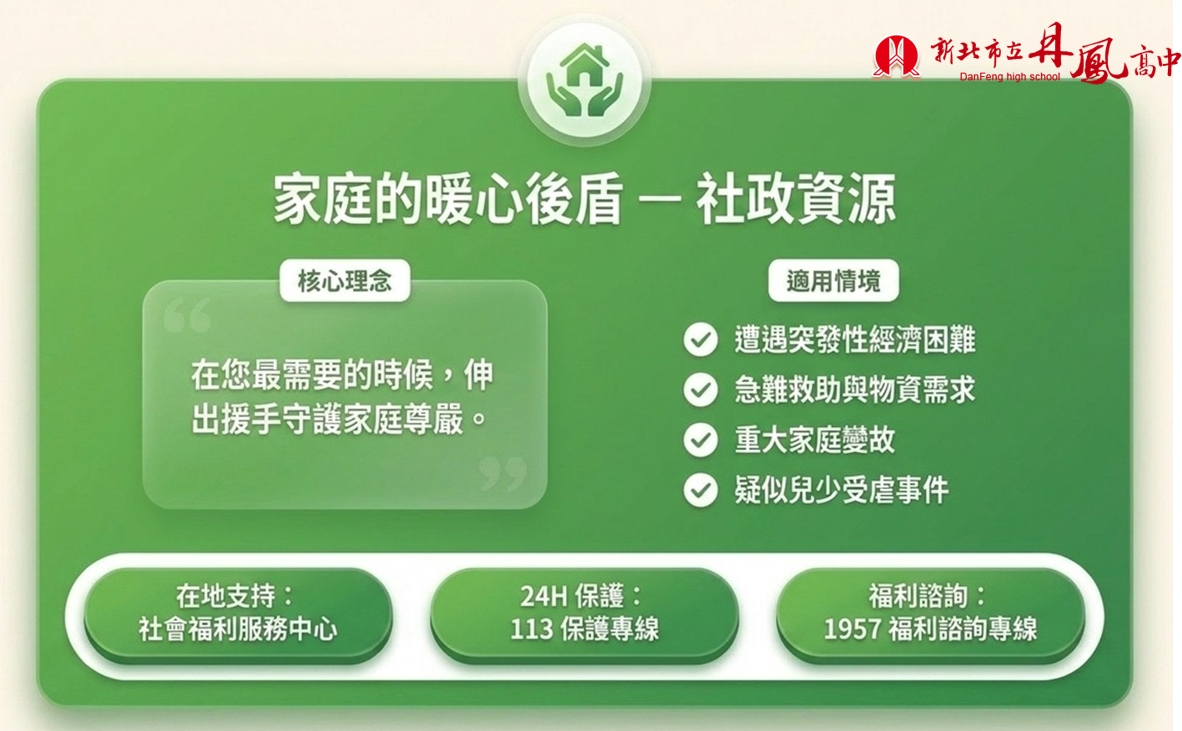 新北市立丹鳳高中
DanFeng high school

家庭的暖心後盾 — 社政資源

核心理念

在您最需要的時候，伸出援手守護家庭尊嚴。

適用情境

遭遇突發性經濟困難
急難救助與物資需求
重大家庭變故
疑似兒少受虐事件

在地支持：
社會福利服務中心

24H 保護：
113 保護專線

福利諮詢：
1957 福利諮詢專線